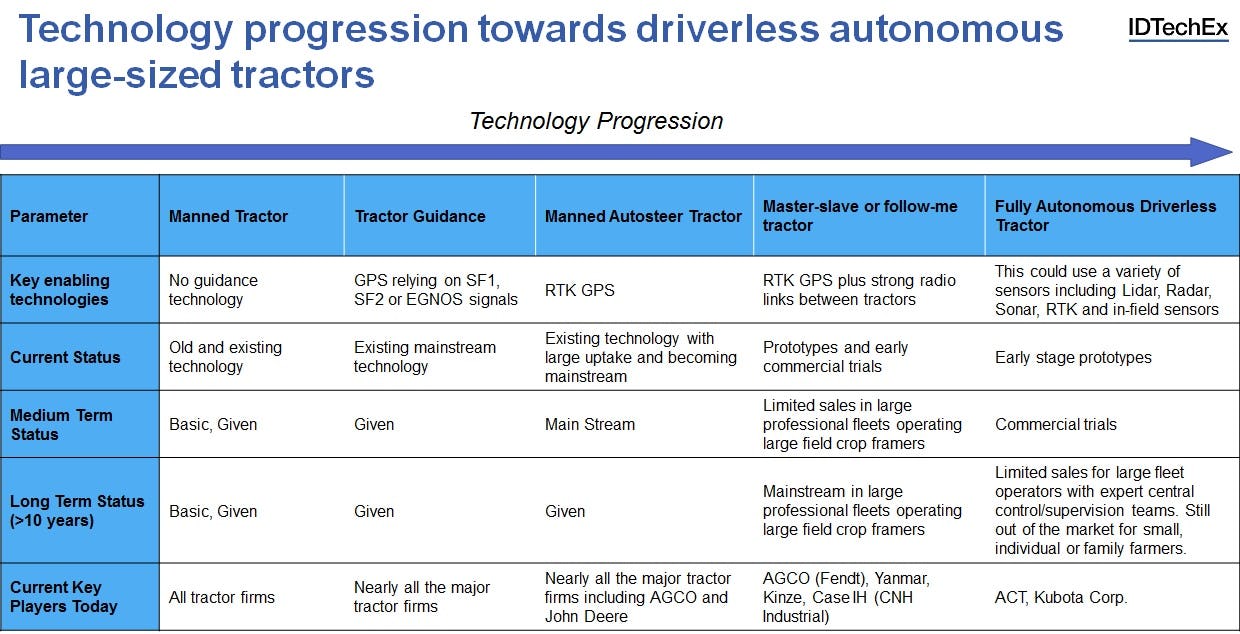 Technology progression towards driverless autonomous large-sized tractors

IDTechEx

Technology Progression

| Parameter | Manned Tractor | Tractor Guidance | Manned Autosteer Tractor | Master-slave or follow-me tractor | Fully Autonomous Driverless Tractor |
|---|---|---|---|---|---|
| Key enabling technologies | No guidance technology | GPS relying on SF1, SF2 or EGNOS signals | RTK GPS | RTK GPS plus strong radio links between tractors | This could use a variety of sensors including Lidar, Radar, Sonar, RTK and in-field sensors |
| Current Status | Old and existing technology | Existing mainstream technology | Existing technology with large uptake and becoming mainstream | Prototypes and early commercial trials | Early stage prototypes |
| Medium Term Status | Basic, Given | Given | Main Stream | Limited sales in large professional fleets operating large field crop framers | Commercial trials |
| Long Term Status (>10 years) | Basic, Given | Given | Given | Mainstream in large professional fleets operating large field crop framers | Limited sales for large fleet operators with expert central control/supervision teams. Still out of the market for small, individual or family farmers. |
| Current Key Players Today | All tractor firms | Nearly all the major tractor firms | Nearly all the major tractor firms including AGCO and John Deere | AGCO (Fendt), Yanmar, Kinze, Case IH (CNH Industrial) | ACT, Kubota Corp. |